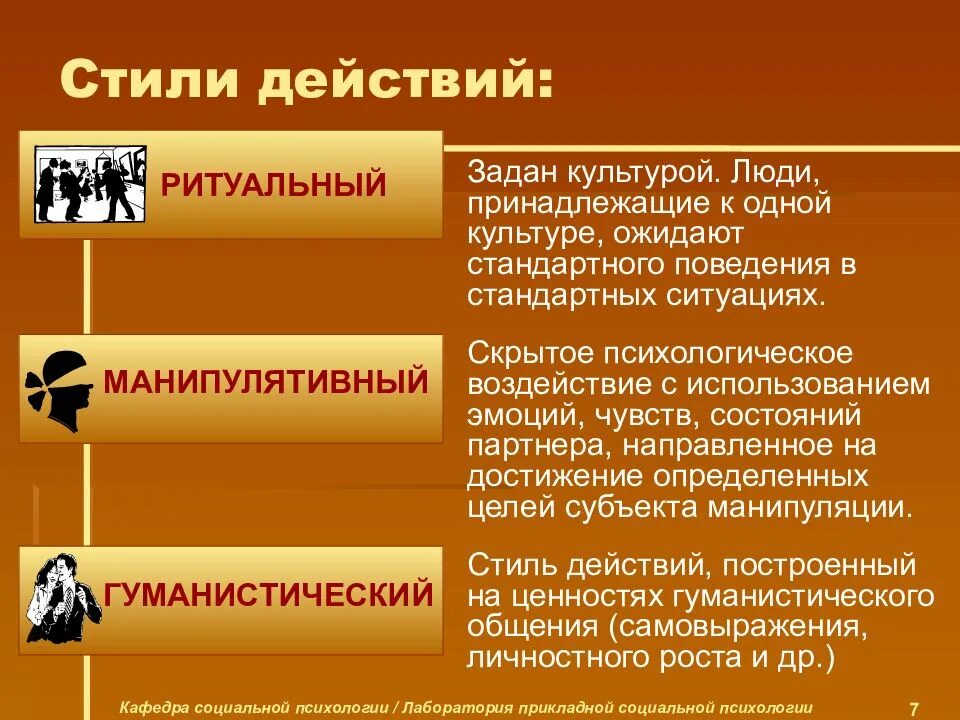 Стили действий:

РИТУАЛЬНЫЙ

Задан культурой. Люди, принадлежащие к одной культуре, ожидают стандартного поведения в стандартных ситуациях.

МАНИПУЛЯТИВНЫЙ

Скрытое психологическое воздействие с использованием эмоций, чувств, состояний партнера, направленное на достижение определенных целей субъекта манипуляции.

ГУМАНИСТИЧЕСКИЙ

Стиль действий, построенный на ценностях гуманистического общения (самовыражения, личностного роста и др.)

Кафедра социальной психологии / Лаборатория прикладной социальной психологии

7